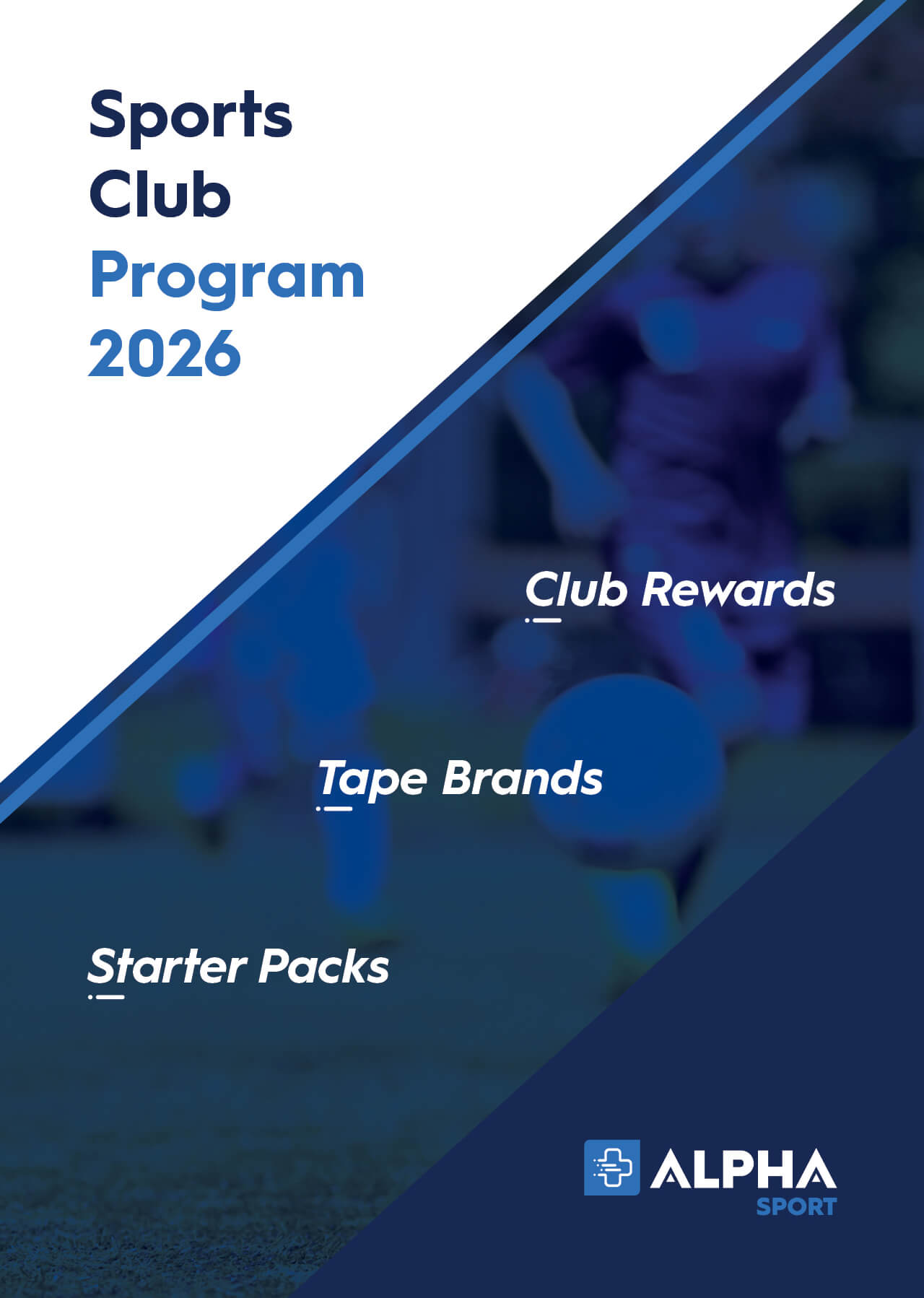 Sports Club Program 2026

Club Rewards

Tape Brands

Starter Packs

ALPHA SPORT